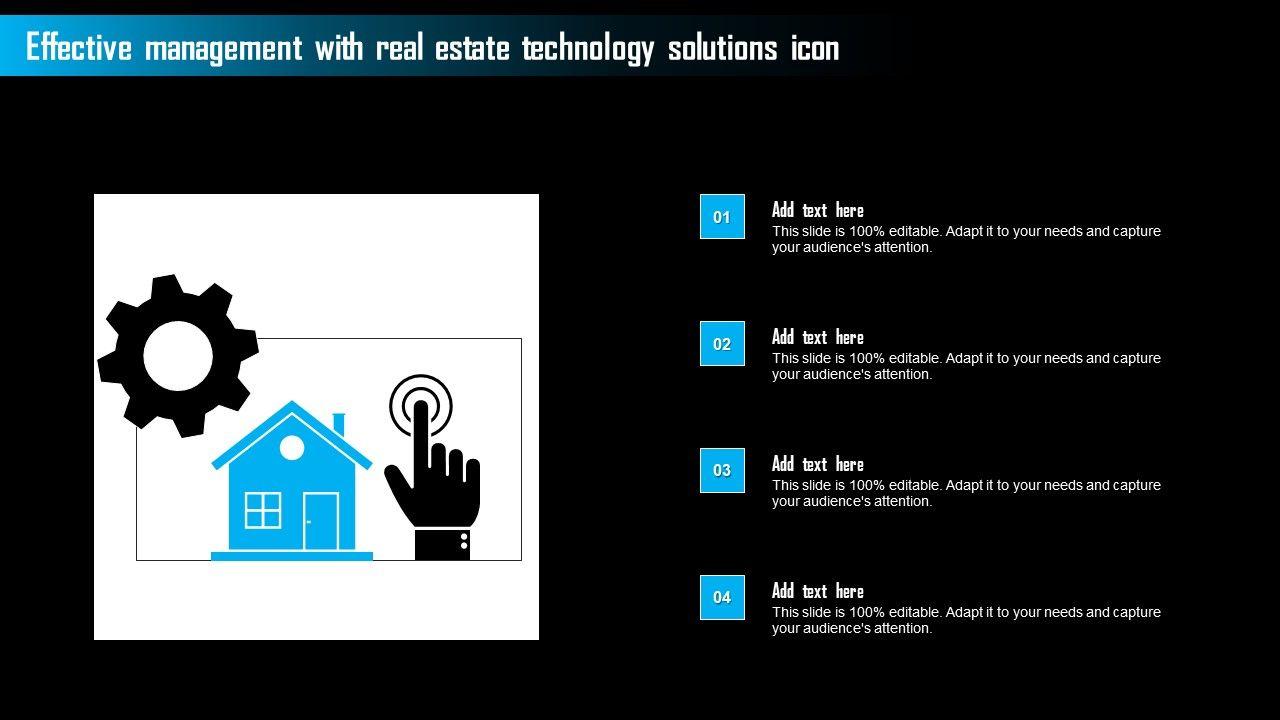 Effective management with real estate technology solutions icon

01

Add text here

This slide is 100% editable. Adapt it to your needs and capture your audience's attention.

02

Add text here

This slide is 100% editable. Adapt it to your needs and capture your audience's attention.

03

Add text here

This slide is 100% editable. Adapt it to your needs and capture your audience's attention.

04

Add text here

This slide is 100% editable. Adapt it to your needs and capture your audience's attention.